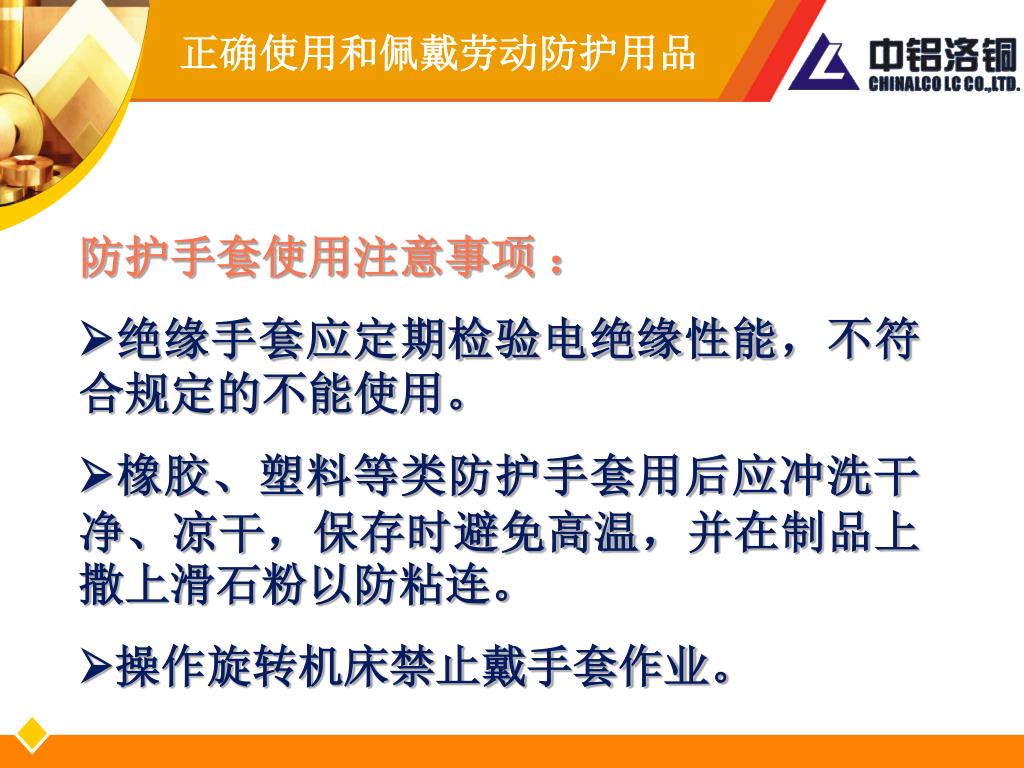 正确使用和佩戴劳动防护用品

中铝洛铜
CHINALCO LC CO.,LTD.

防护手套使用注意事项：

➢绝缘手套应定期检验电绝缘性能，不符合规定的不能使用。

➢橡胶、塑料等类防护手套用后应冲洗干净、凉干，保存时避免高温，并在制品上撒上滑石粉以防粘连。

➢操作旋转机床禁止戴手套作业。